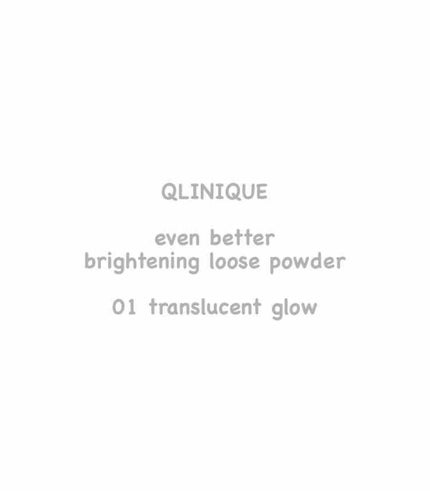 QLINIQUE

even better
brightening loose powder

01 translucent glow